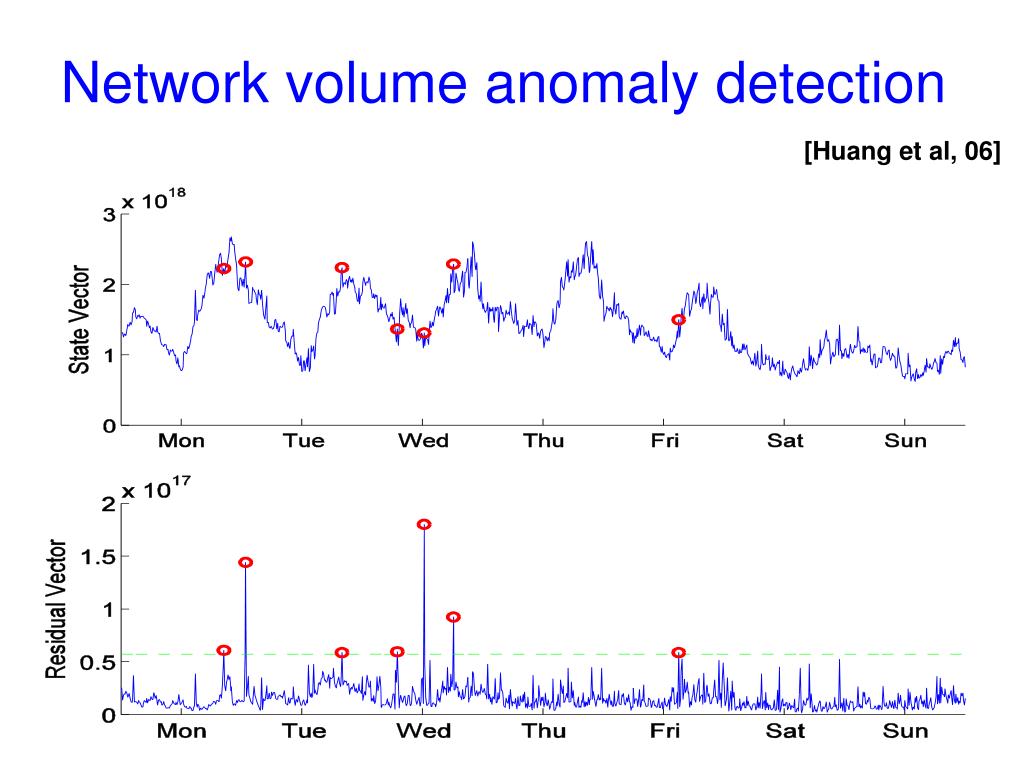 Network volume anomaly detection

[Huang et al, 06]

$\times 10^{18}$

State Vector

3
2
1
0

Mon Tue Wed Thu Fri Sat Sun

$\times 10^{17}$

Residual Vector

2
1.5
1
0.5
0

Mon Tue Wed Thu Fri Sat Sun